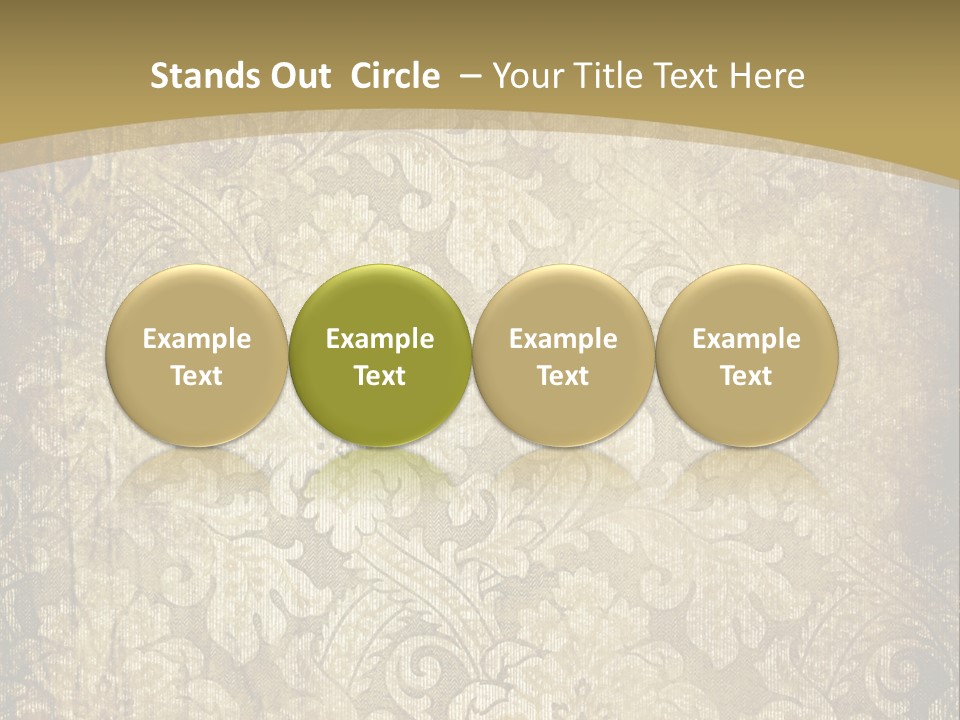 Stands Out Circle – Your Title Text Here

Example Text

Example Text

Example Text

Example Text